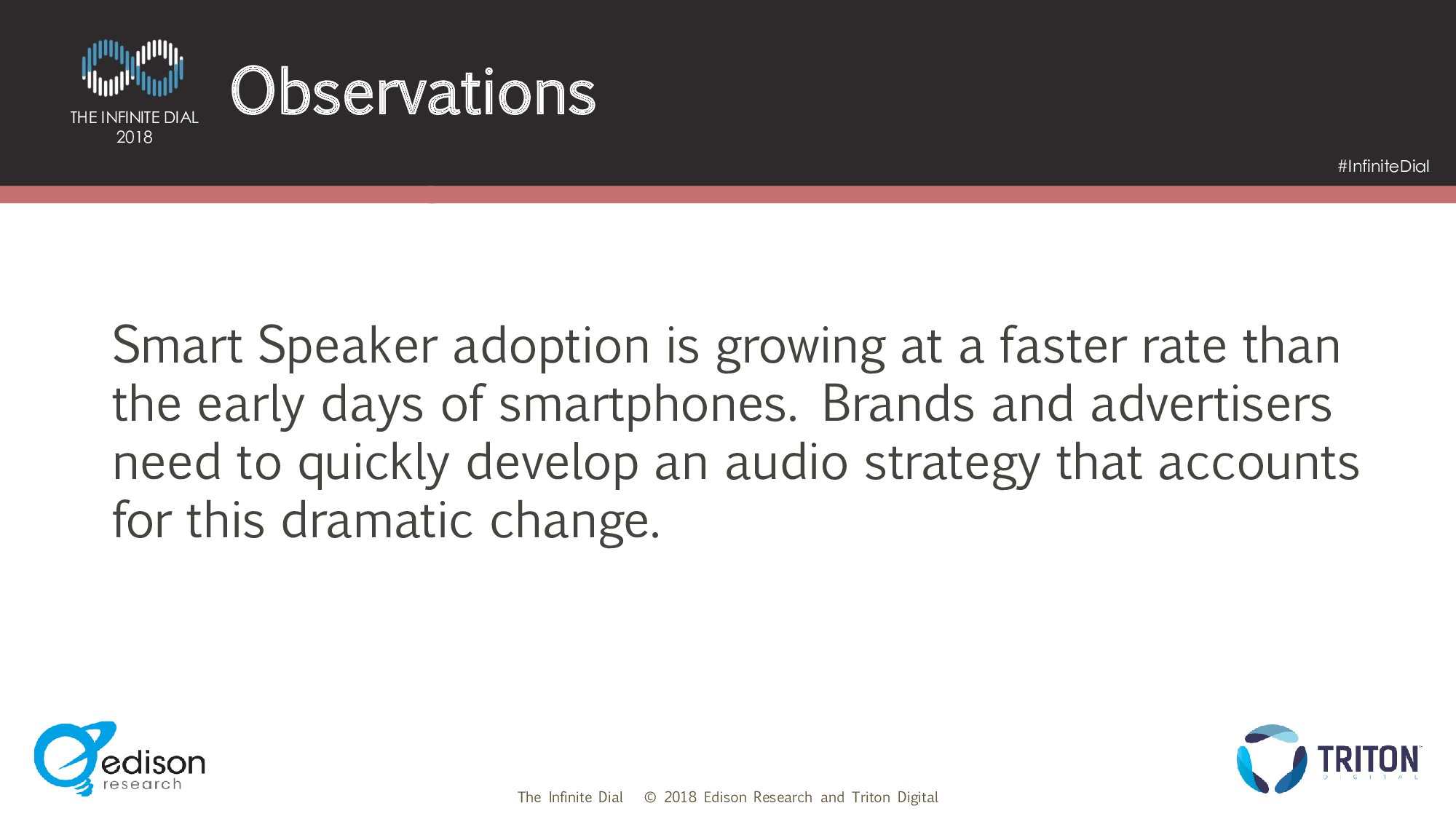 THE INFINITE DIAL
2018

Observations

#InfiniteDial

Smart Speaker adoption is growing at a faster rate than the early days of smartphones. Brands and advertisers need to quickly develop an audio strategy that accounts for this dramatic change.

edison
research

The Infinite Dial © 2018 Edison Research and Triton Digital

TRITON
DIGITAL